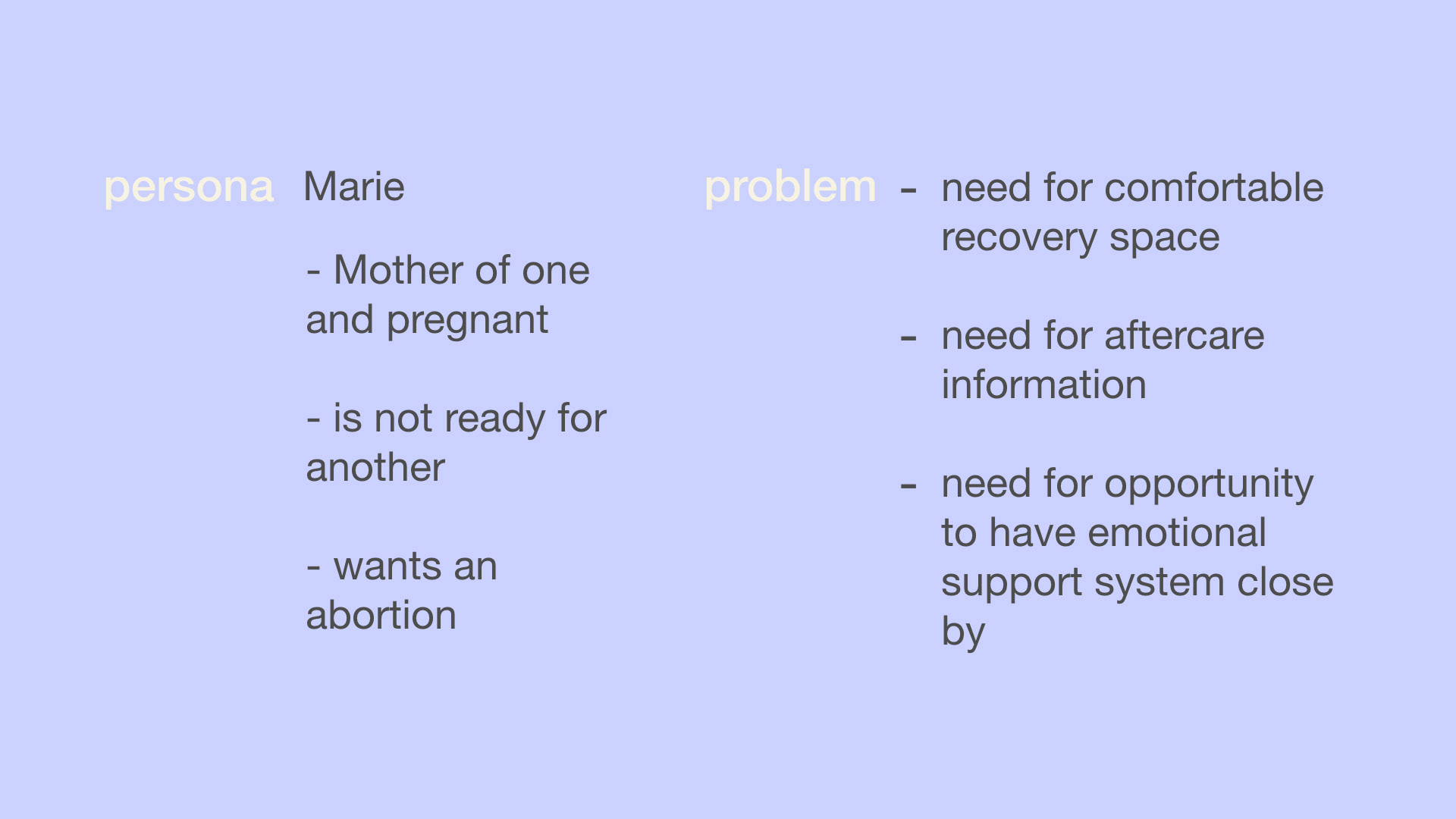 persona Marie

- Mother of one and pregnant

- is not ready for another

- wants an abortion

problem

- need for comfortable recovery space

- need for aftercare information

- need for opportunity to have emotional support system close by